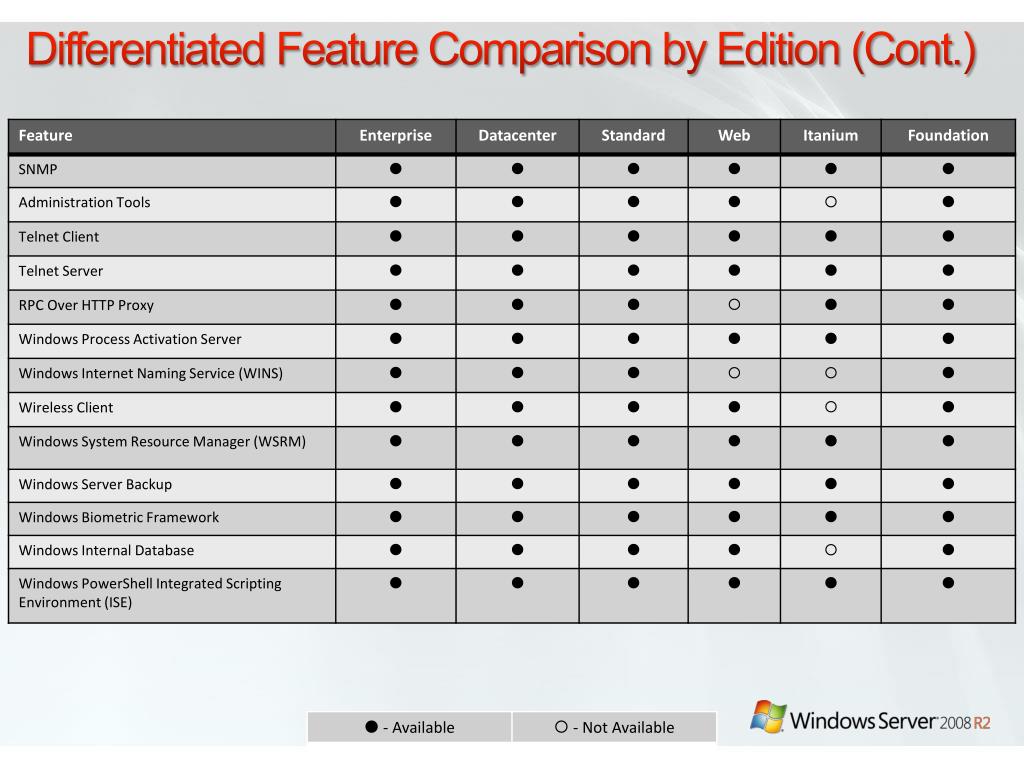 Differentiated Feature Comparison by Edition (Cont.)

| Feature | Enterprise | Datacenter | Standard | Web | Itanium | Foundation |
|---|---|---|---|---|---|---|
| SNMP | ● | ● | ● | ● | ● | ● |
| Administration Tools | ● | ● | ● | ● | ○ | ● |
| Telnet Client | ● | ● | ● | ● | ● | ● |
| Telnet Server | ● | ● | ● | ● | ● | ● |
| RPC Over HTTP Proxy | ● | ● | ● | ○ | ● | ● |
| Windows Process Activation Server | ● | ● | ● | ● | ● | ● |
| Windows Internet Naming Service (WINS) | ● | ● | ● | ○ | ○ | ● |
| Wireless Client | ● | ● | ● | ● | ○ | ● |
| Windows System Resource Manager (WSRM) | ● | ● | ● | ● | ● | ● |
| Windows Server Backup | ● | ● | ● | ● | ● | ● |
| Windows Biometric Framework | ● | ● | ● | ● | ● | ● |
| Windows Internal Database | ● | ● | ● | ● | ○ | ● |
| Windows PowerShell Integrated Scripting Environment (ISE) | ● | ● | ● | ● | ● | ● |

| ● - Available | ○ - Not Available |
|---|---|

Windows Server 2008 R2